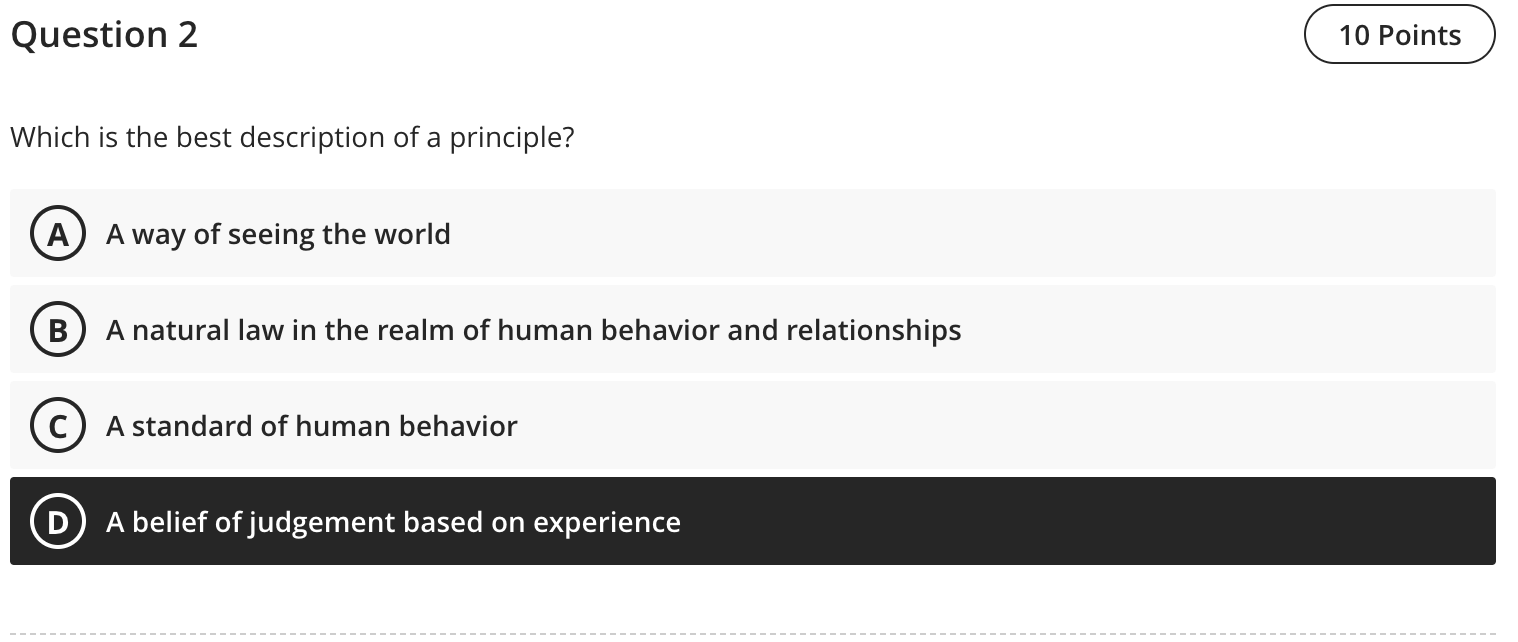 Question 2

10 Points

Which is the best description of a principle?

A A way of seeing the world

B A natural law in the realm of human behavior and relationships

C A standard of human behavior

D A belief of judgement based on experience